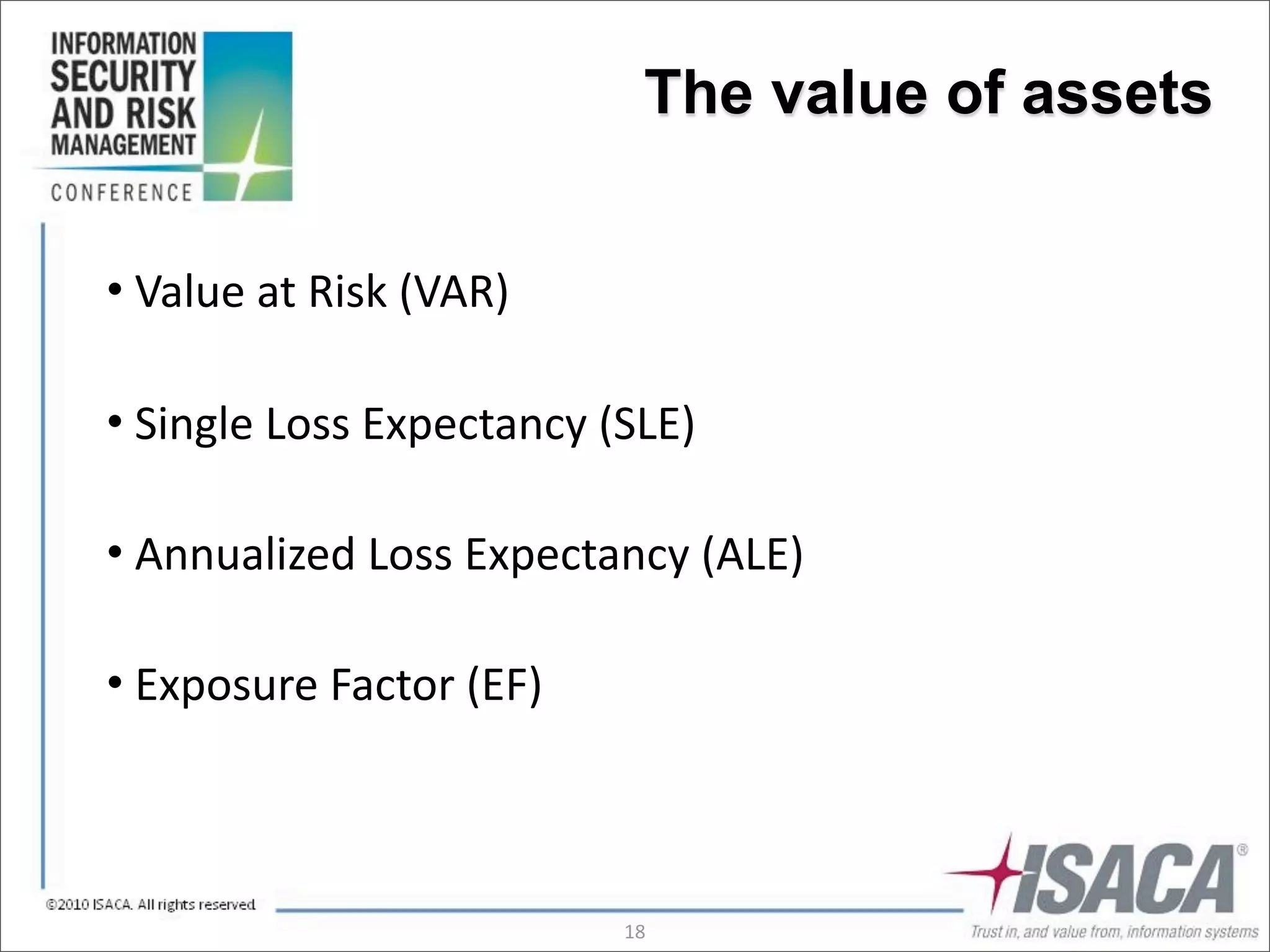 INFORMATION SECURITY AND RISK MANAGEMENT CONFERENCE

The value of assets

• Value at Risk (VAR)

• Single Loss Expectancy (SLE)

• Annualized Loss Expectancy (ALE)

• Exposure Factor (EF)

©2010 ISACA. All rights reserved.

18

ISACA®
Trust in, and value from, information systems